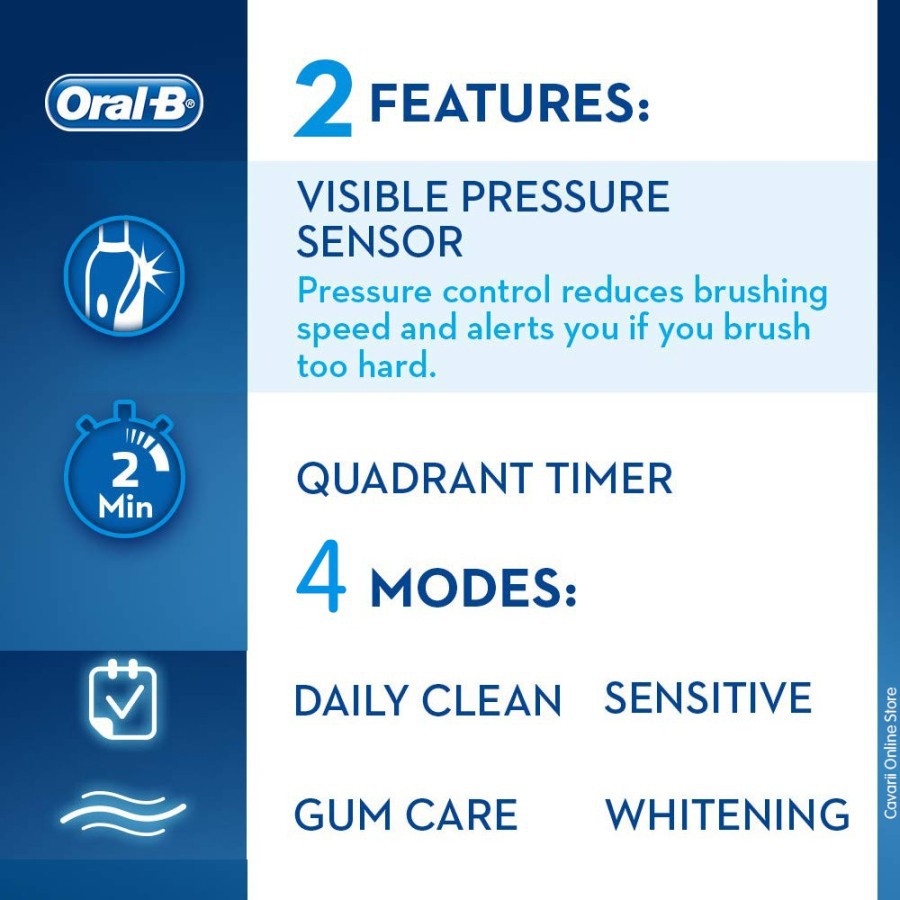 Oral-B

2 FEATURES:

VISIBLE PRESSURE SENSOR
Pressure control reduces brushing speed and alerts you if you brush too hard.

2 Min

QUADRANT TIMER

4 MODES:

DAILY CLEAN SENSITIVE

GUM CARE WHITENING

Cavarii Online Store